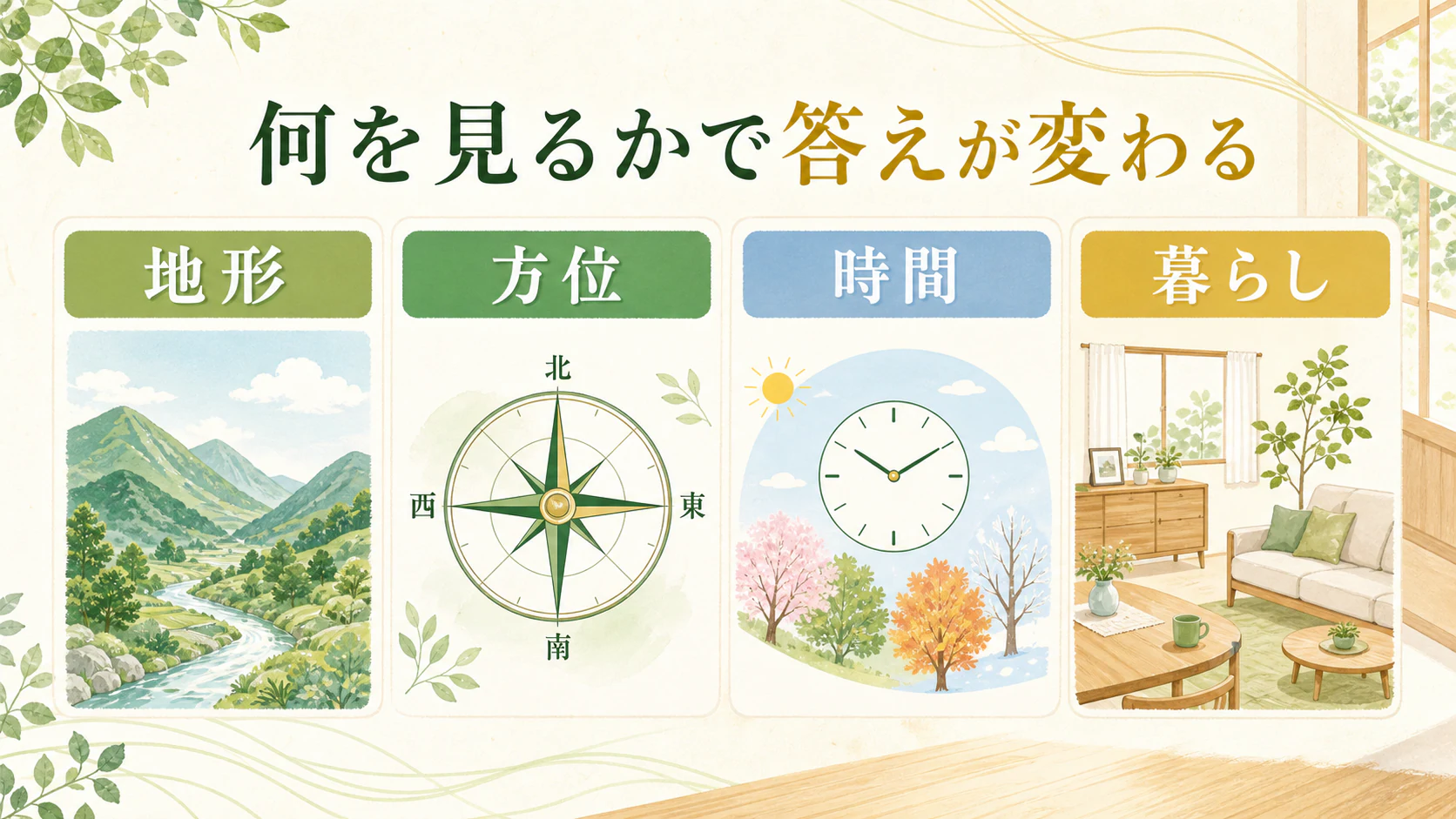 何を見るかで答えが変わる

地形

方位

北
西
東
南

時間

暮らし